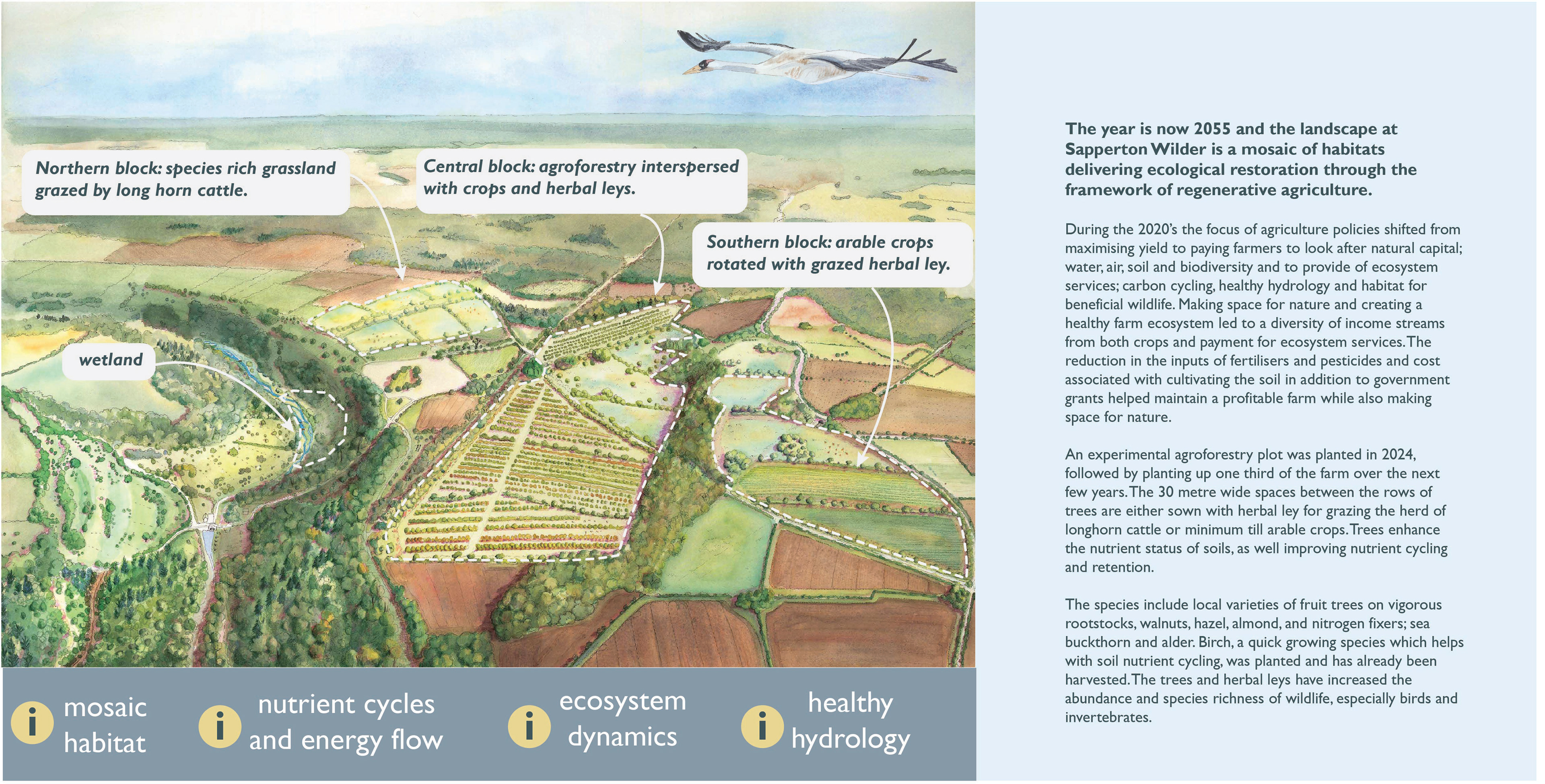 Northern block: species rich grassland grazed by long horn cattle.

Central block: agroforestry interspersed with crops and herbal leys.

Southern block: arable crops rotated with grazed herbal ley.

wetland

i mosaic habitat

i nutrient cycles and energy flow

i ecosystem dynamics

i healthy hydrology

The year is now 2055 and the landscape at Sapperton Wilder is a mosaic of habitats delivering ecological restoration through the framework of regenerative agriculture.

During the 2020's the focus of agriculture policies shifted from maximising yield to paying farmers to look after natural capital; water, air, soil and biodiversity and to provide of ecosystem services; carbon cycling, healthy hydrology and habitat for beneficial wildlife. Making space for nature and creating a healthy farm ecosystem led to a diversity of income streams from both crops and payment for ecosystem services. The reduction in the inputs of fertilisers and pesticides and cost associated with cultivating the soil in addition to government grants helped maintain a profitable farm while also making space for nature.

An experimental agroforestry plot was planted in 2024, followed by planting up one third of the farm over the next few years. The 30 metre wide spaces between the rows of trees are either sown with herbal ley for grazing the herd of longhorn cattle or minimum till arable crops. Trees enhance the nutrient status of soils, as well improving nutrient cycling and retention.

The species include local varieties of fruit trees on vigorous rootstocks, walnuts, hazel, almond, and nitrogen fixers; sea buckthorn and alder. Birch, a quick growing species which helps with soil nutrient cycling, was planted and has already been harvested. The trees and herbal leys have increased the abundance and species richness of wildlife, especially birds and invertebrates.